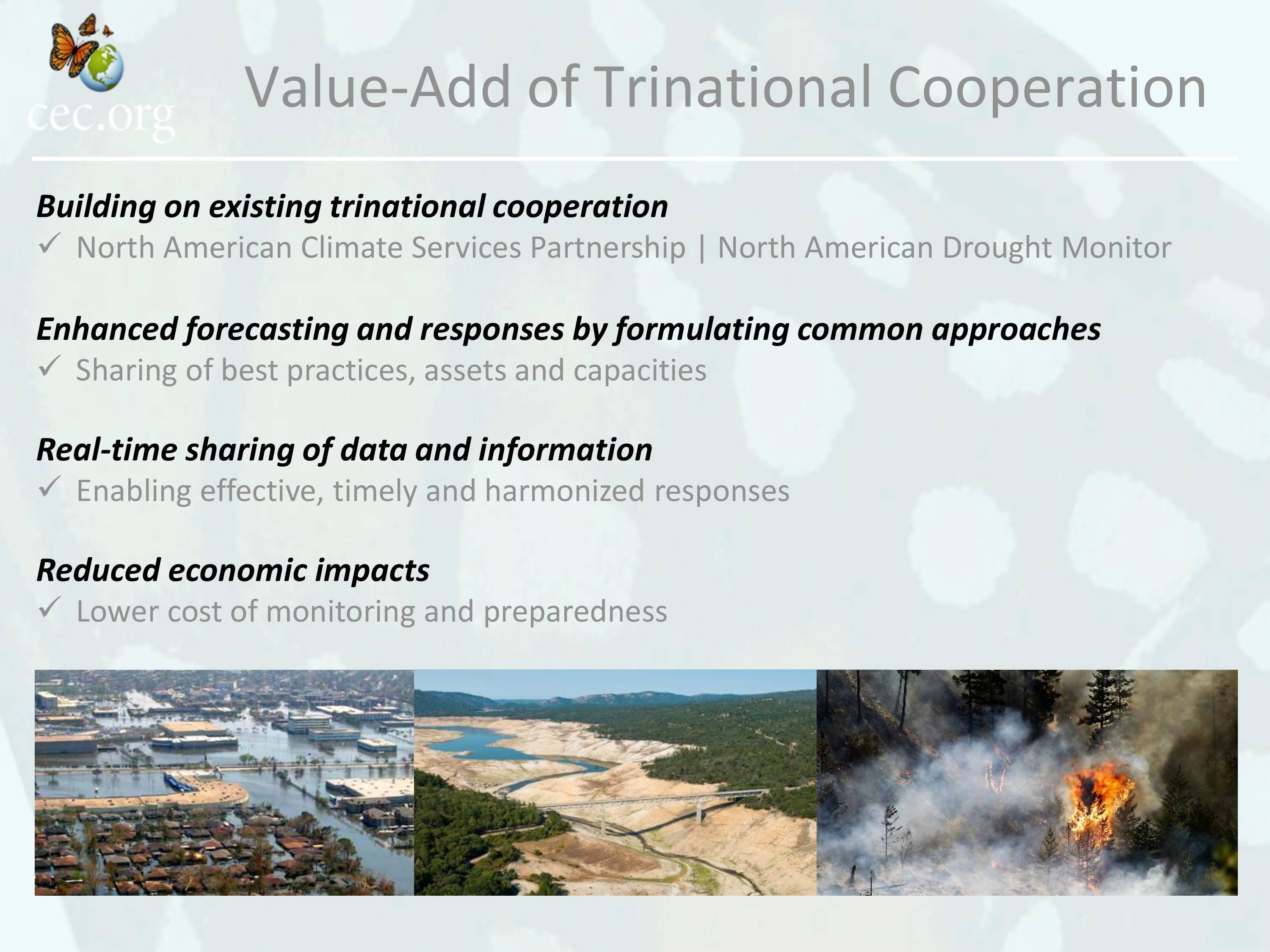 cec.org

Value-Add of Trinational Cooperation

Building on existing trinational cooperation
✓ North American Climate Services Partnership | North American Drought Monitor

Enhanced forecasting and responses by formulating common approaches
✓ Sharing of best practices, assets and capacities

Real-time sharing of data and information
✓ Enabling effective, timely and harmonized responses

Reduced economic impacts
✓ Lower cost of monitoring and preparedness